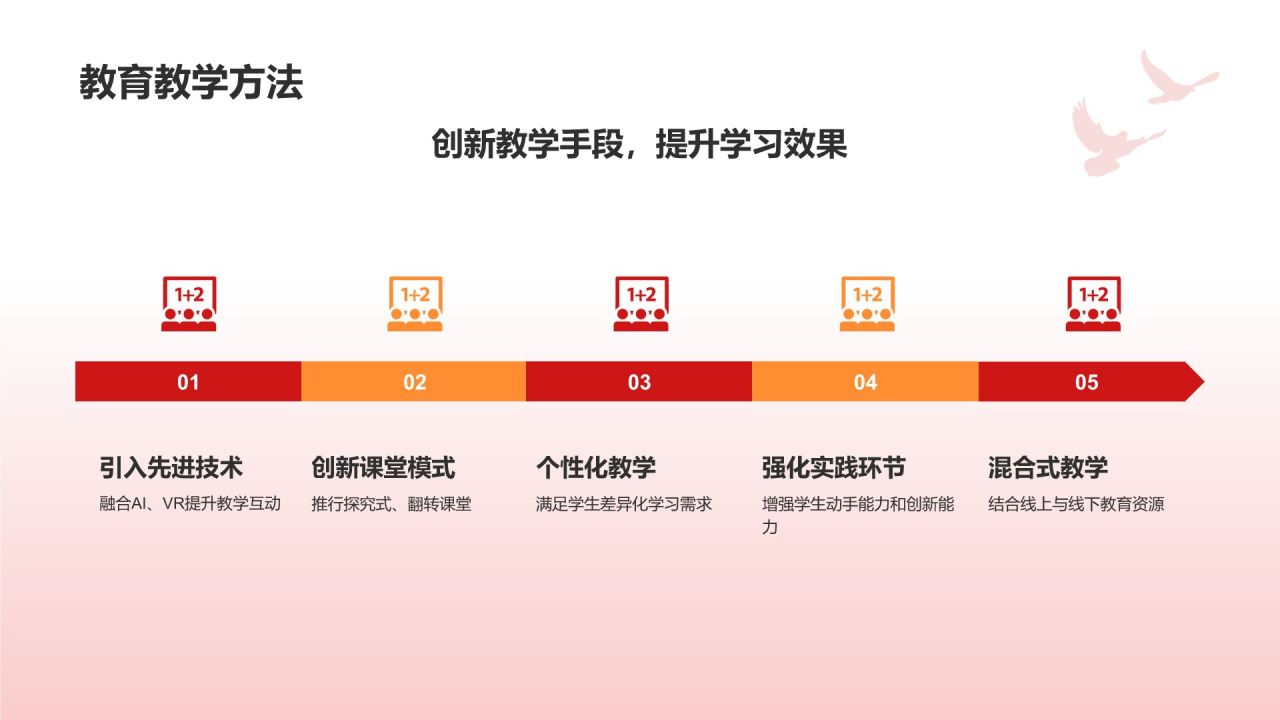 教育教学方法

创新教学手段，提升学习效果

1+2

1+2

1+2

1+2

1+2

01

02

03

04

05

引入先进技术

融合AI、VR提升教学互动

创新课堂模式

推行探究式、翻转课堂

个性化教学

满足学生差异化学习需求

强化实践环节

增强学生动手能力和创新能力

混合式教学

结合线上与线下教育资源